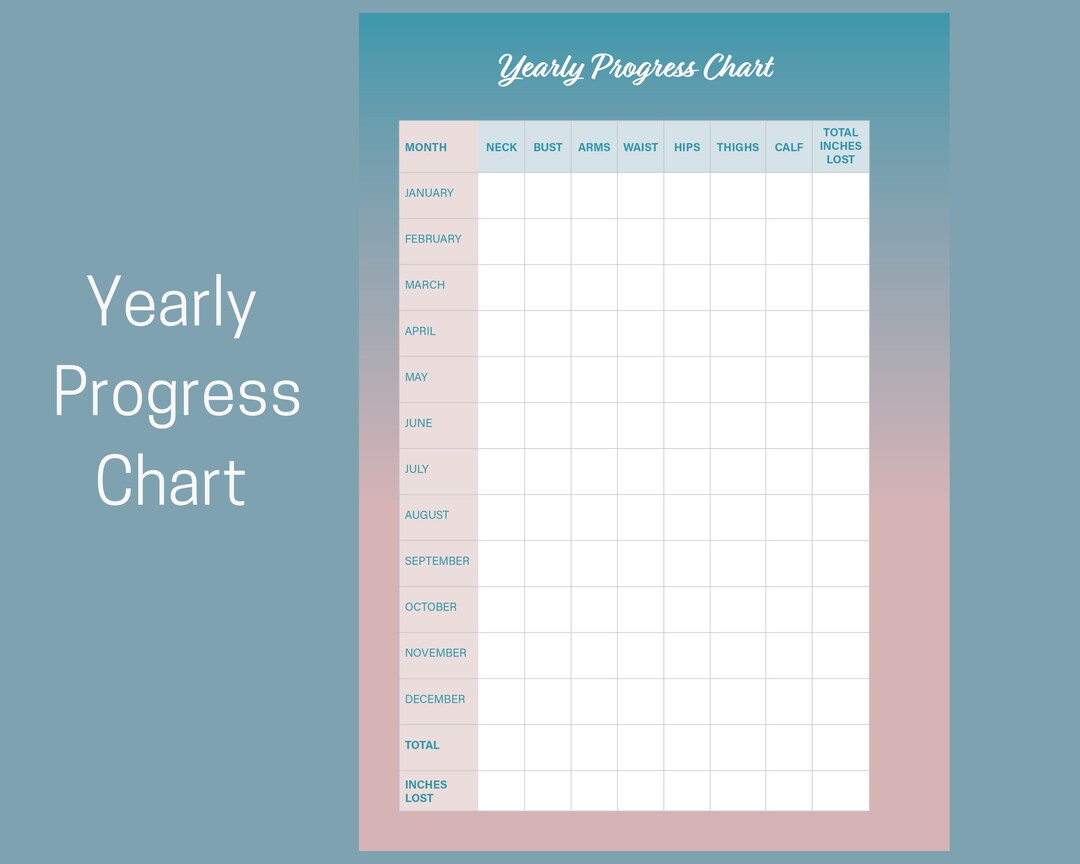 Yearly Progress Chart

Yearly Progress Chart

| MONTH | NECK | BUST | ARMS | WAIST | HIPS | THIGHS | CALF | TOTAL INCHES LOST |
|---|---|---|---|---|---|---|---|---|
| JANUARY | | | | | | | | |
| FEBRUARY | | | | | | | | |
| MARCH | | | | | | | | |
| APRIL | | | | | | | | |
| MAY | | | | | | | | |
| JUNE | | | | | | | | |
| JULY | | | | | | | | |
| AUGUST | | | | | | | | |
| SEPTEMBER | | | | | | | | |
| OCTOBER | | | | | | | | |
| NOVEMBER | | | | | | | | |
| DECEMBER | | | | | | | | |
| TOTAL | | | | | | | | |
| INCHES LOST | | | | | | | | |